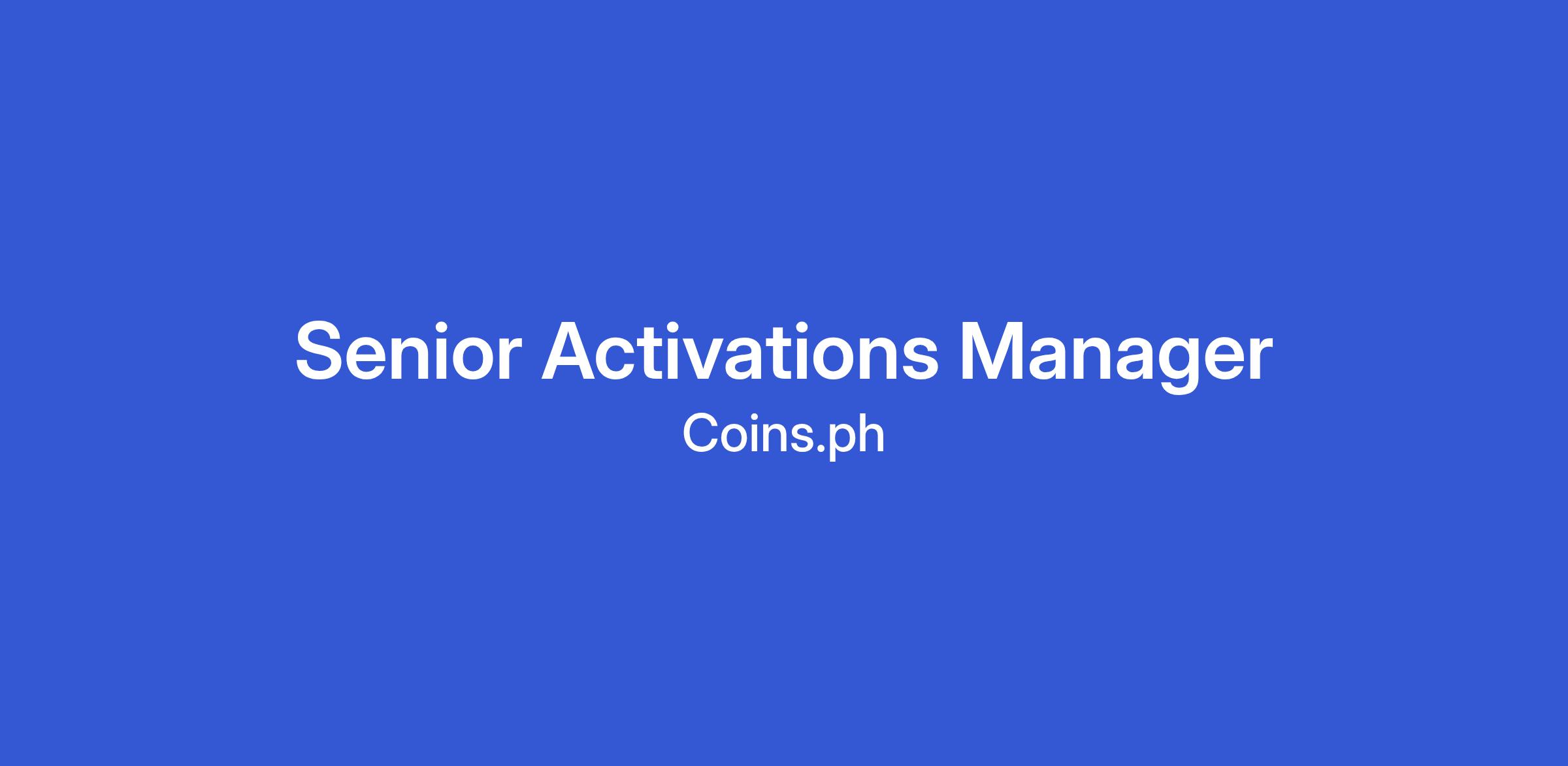 Senior Activations Manager
Coins.ph